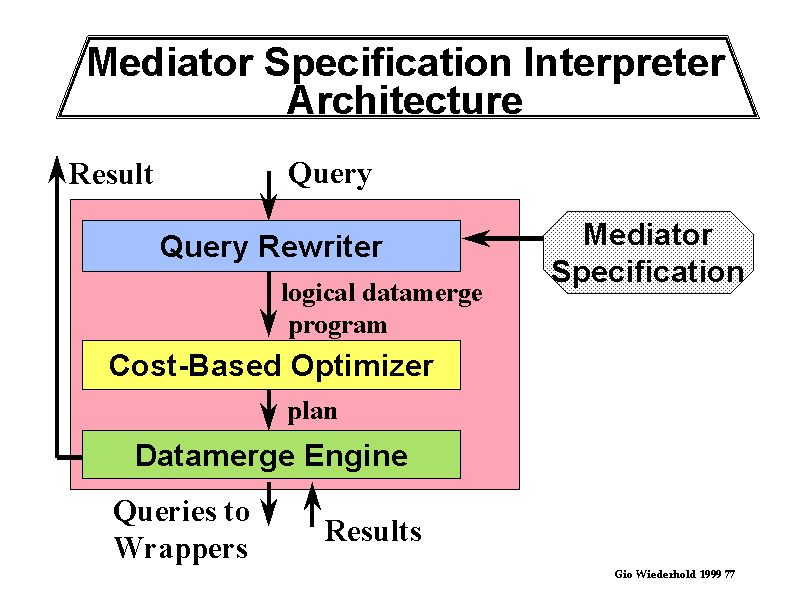 Mediator Specification Interpreter Architecture

Result

Query

Query Rewriter

Mediator Specification

logical datamerge program

Cost-Based Optimizer

plan

Datamerge Engine

Queries to Wrappers

Results

Gio Wiederhold 1999 77